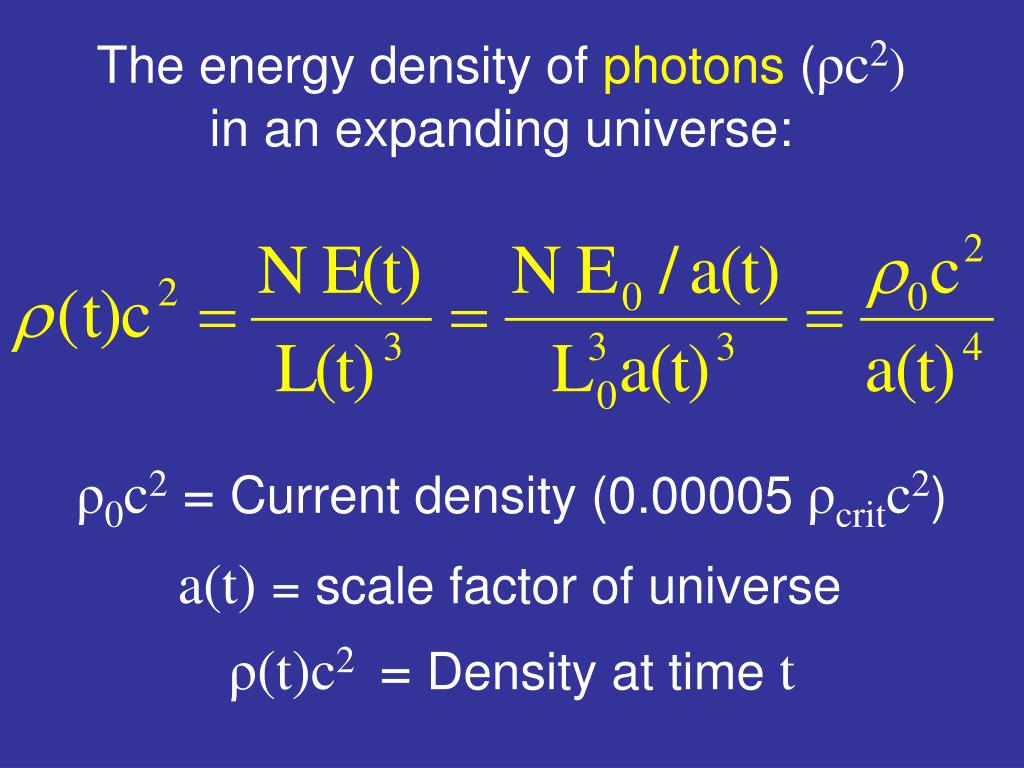 The energy density of photons ($\rho c^2$) in an expanding universe:

$\rho(t)c^2 = \frac{N\,E(t)}{L(t)^3} = \frac{N\,E_0 / a(t)}{L_0^3 a(t)^3} = \frac{\rho_0 c^2}{a(t)^4}$

$\rho_0 c^2$ = Current density (0.00005 $\rho_{crit} c^2$)

$a(t)$ = scale factor of universe

$\rho(t)c^2$ = Density at time $t$